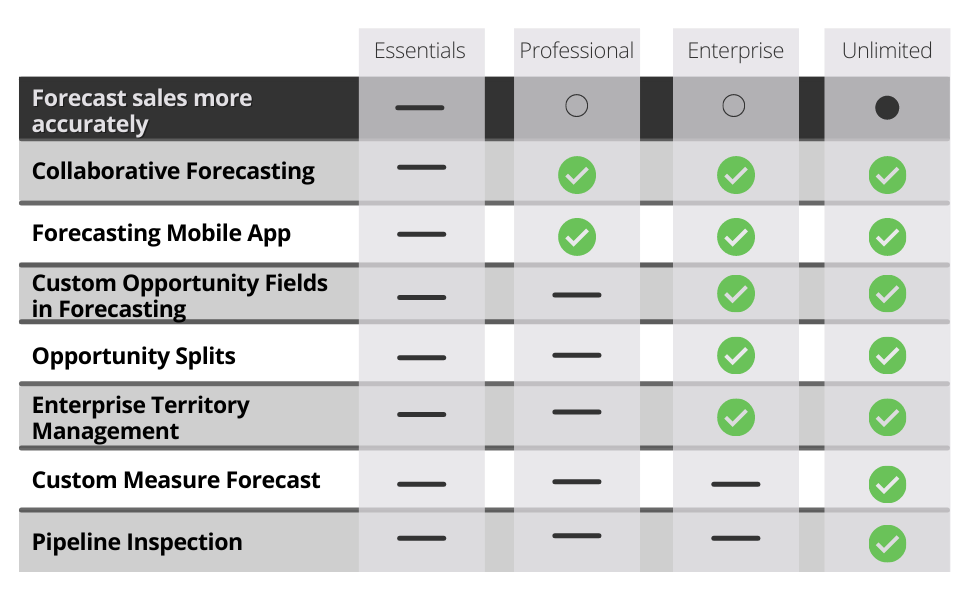 | | Essentials | Professional | Enterprise | Unlimited |
|---|---|---|---|---|
| Forecast sales more accurately | — | ○ | ○ | ● |
| Collaborative Forecasting | — | ✓ | ✓ | ✓ |
| Forecasting Mobile App | — | ✓ | ✓ | ✓ |
| Custom Opportunity Fields in Forecasting | — | — | ✓ | ✓ |
| Opportunity Splits | — | — | ✓ | ✓ |
| Enterprise Territory Management | — | — | ✓ | ✓ |
| Custom Measure Forecast | — | — | — | ✓ |
| Pipeline Inspection | — | — | — | ✓ |